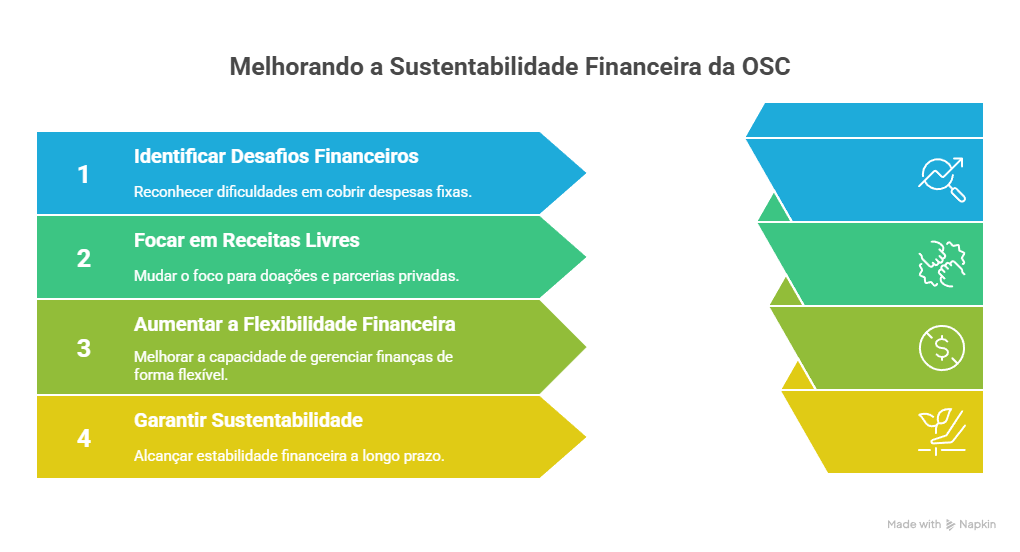 Melhorando a Sustentabilidade Financeira da OSC

1

Identificar Desafios Financeiros

Reconhecer dificuldades em cobrir despesas fixas.

2

Focar em Receitas Livres

Mudar o foco para doações e parcerias privadas.

3

Aumentar a Flexibilidade Financeira

Melhorar a capacidade de gerenciar finanças de forma flexível.

4

Garantir Sustentabilidade

Alcançar estabilidade financeira a longo prazo.

Made with Napkin